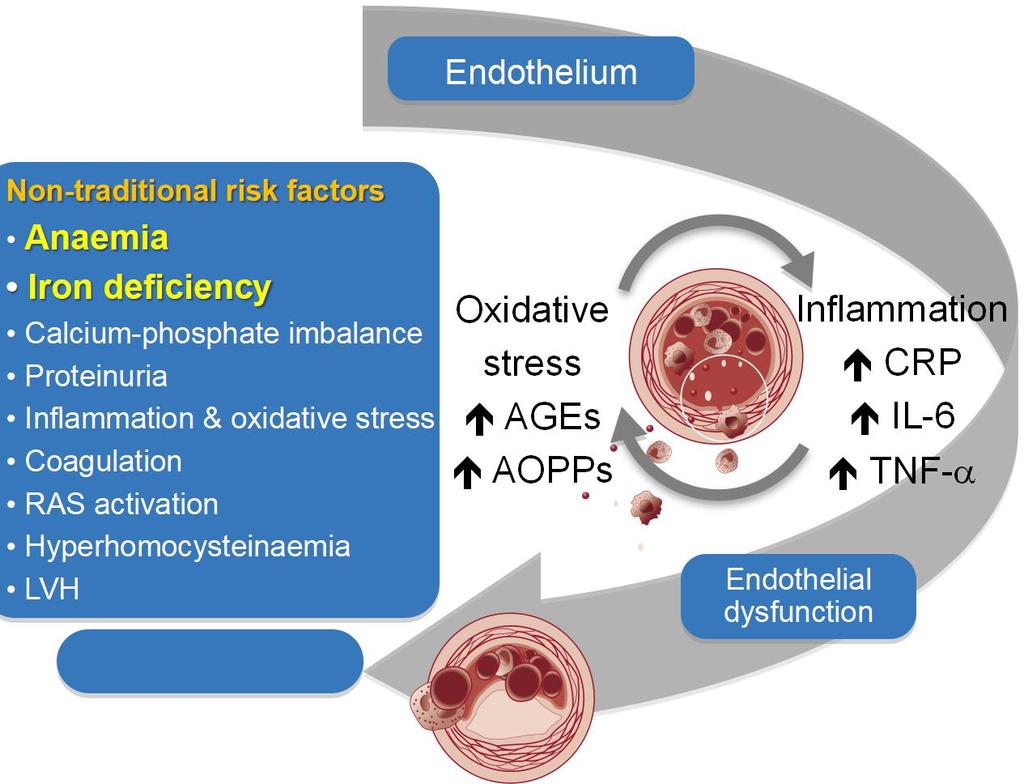 Endothelium

Non-traditional risk factors
• Anaemia
• Iron deficiency
• Calcium-phosphate imbalance
• Proteinuria
• Inflammation & oxidative stress
• Coagulation
• RAS activation
• Hyperhomocysteinaemia
• LVH

Oxidative stress
↑ AGEs
↑ AOPPs

Inflammation
↑ CRP
↑ IL-6
↑ TNF-$\alpha$

Endothelial dysfunction